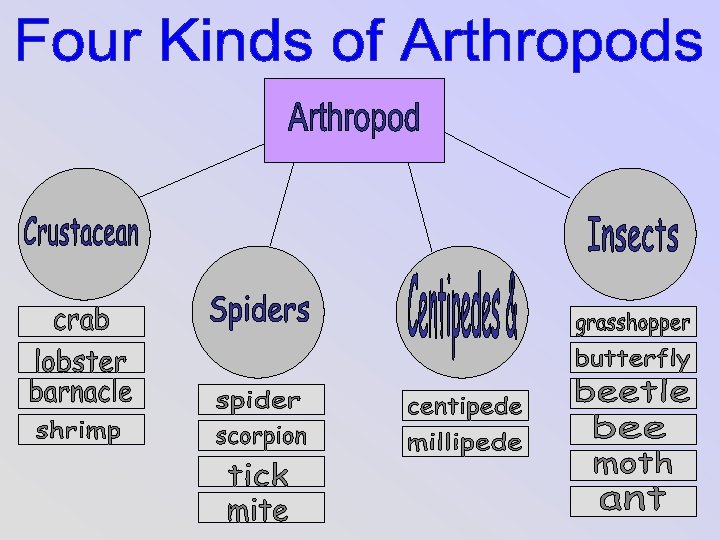 Four Kinds of Arthropods

Arthropod

Crustacean

crab
lobster
barnacle
shrimp

Spiders

spider
scorpion
tick
mite

Centipedes &

centipede
millipede

Insects

grasshopper
butterfly
beetle
bee
moth
ant